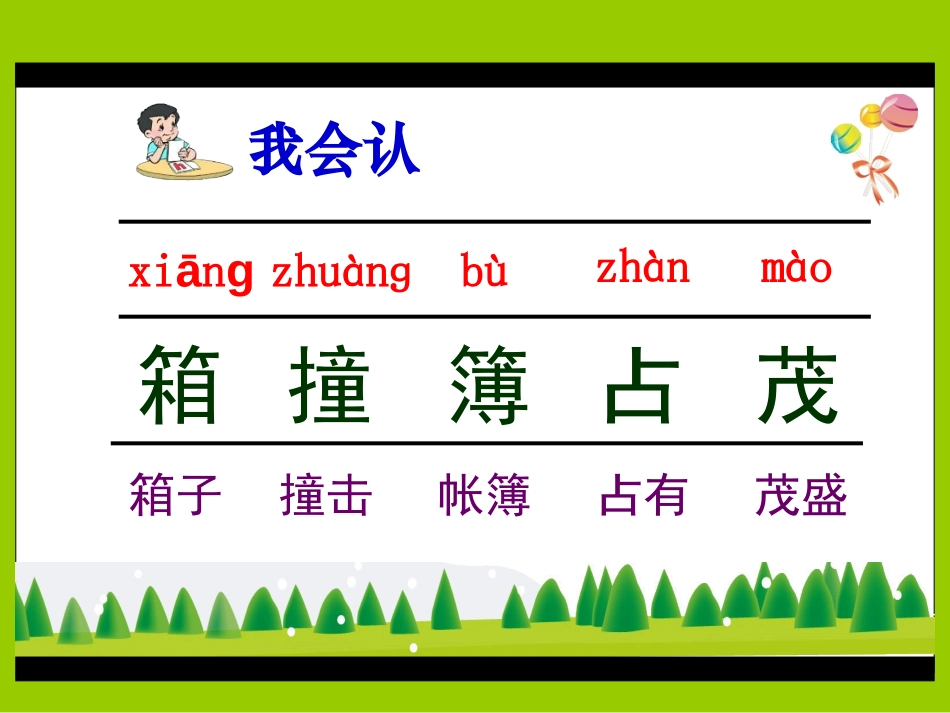 我会认

xiāng zhuàng bù zhàn mào

箱 撞 簿 占 茂

箱子 撞击 帐簿 占有 茂盛